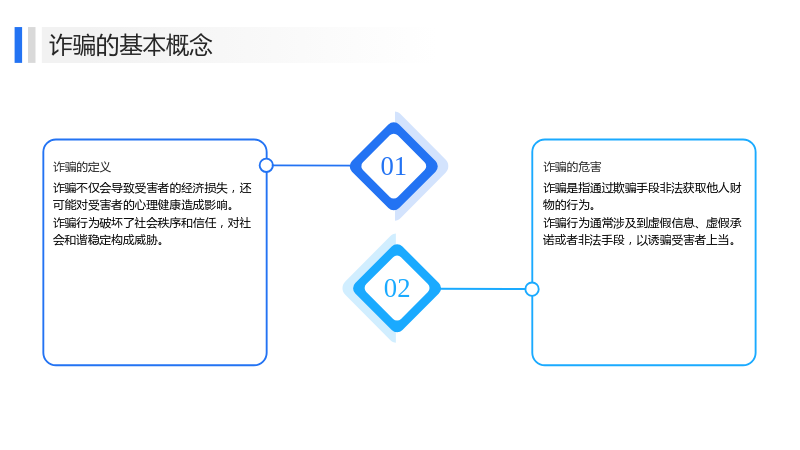 诈骗的基本概念

诈骗的定义

诈骗不仅会导致受害者的经济损失，还可能对受害者的心理健康造成影响。

诈骗行为破坏了社会秩序和信任，对社会和谐稳定构成威胁。

01

02

诈骗的危害

诈骗是指通过欺骗手段非法获取他人财物的行为。

诈骗行为通常涉及到虚假信息、虚假承诺或者非法手段，以诱骗受害者上当。